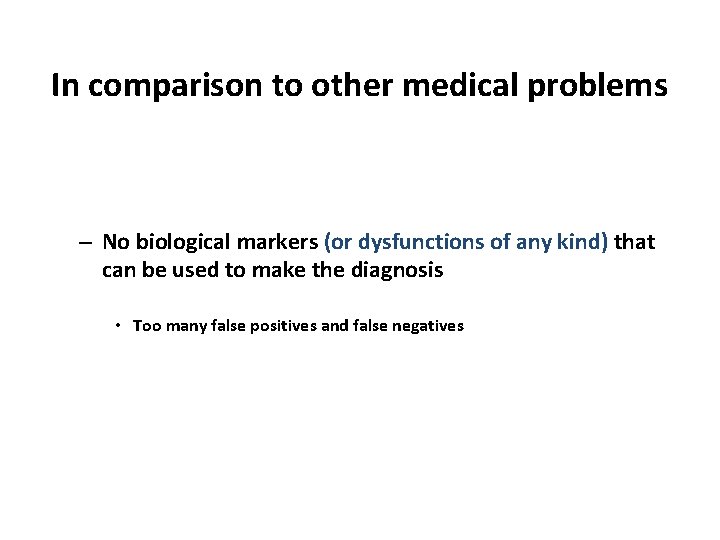 In comparison to other medical problems

– No biological markers (or dysfunctions of any kind) that can be used to make the diagnosis

• Too many false positives and false negatives